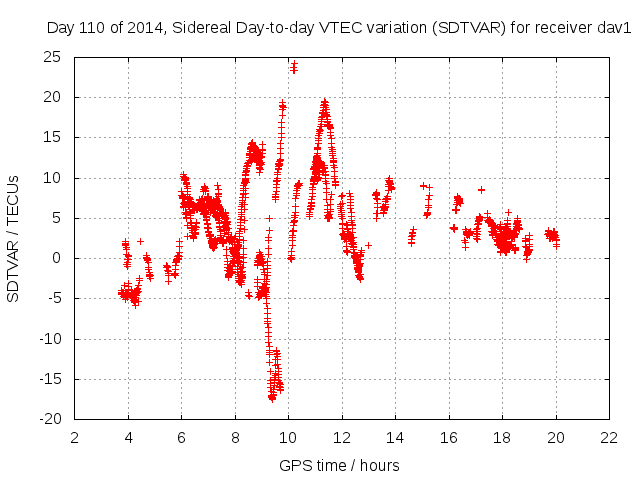 Day 110 of 2014, Sidereal Day-to-day VTEC variation (SDTVAR) for receiver dav1

25
20
15
10
5
0
-5
-10
-15
-20

SDTVAR / TECUs

2 4 6 8 10 12 14 16 18 20 22

GPS time / hours